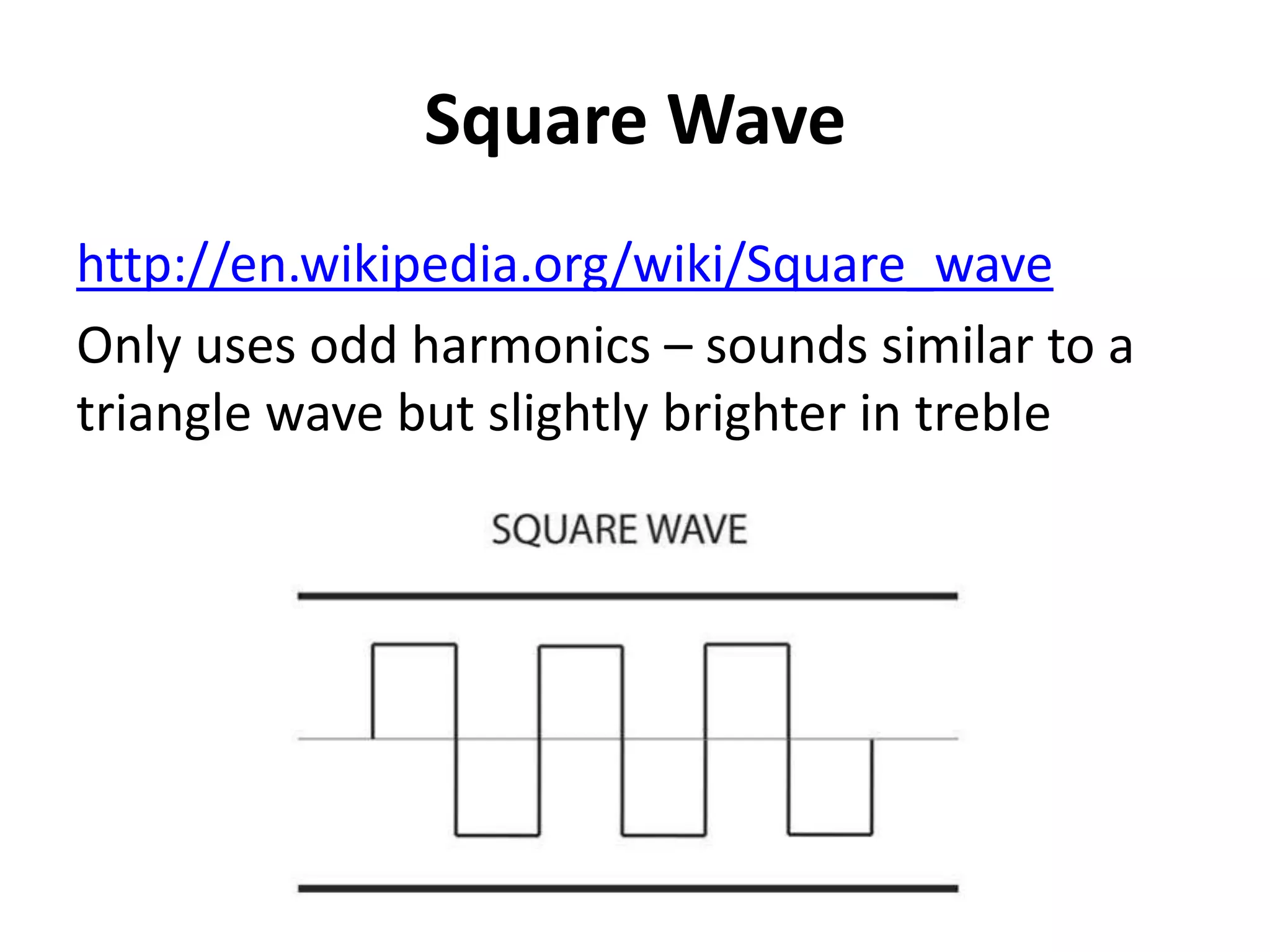 Square Wave

http://en.wikipedia.org/wiki/Square_wave

Only uses odd harmonics – sounds similar to a triangle wave but slightly brighter in treble

SQUARE WAVE